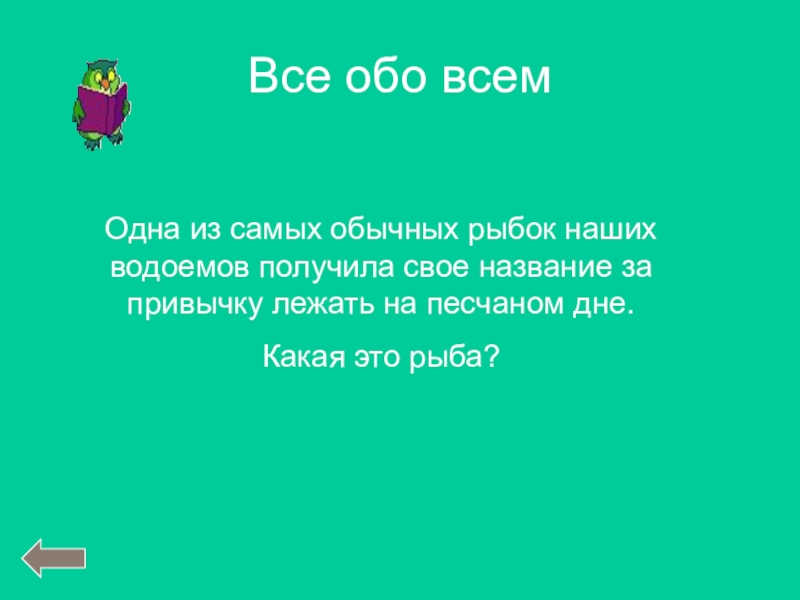 Все обо всем

Одна из самых обычных рыбок наших водоемов получила свое название за привычку лежать на песчаном дне.

Какая это рыба?